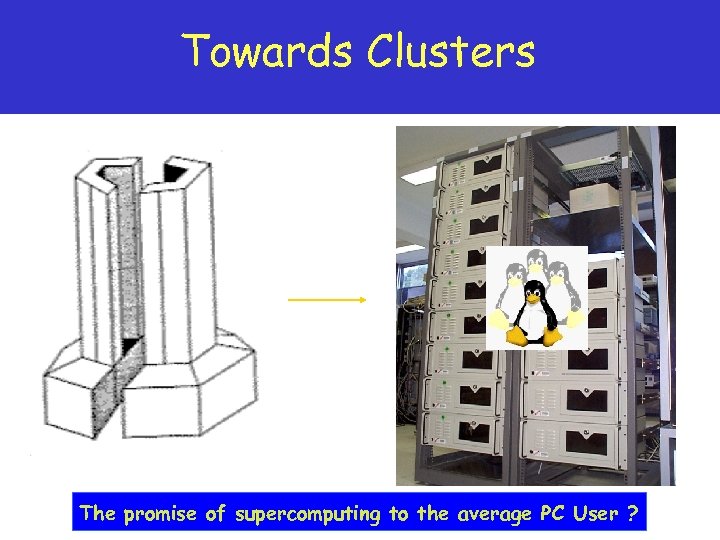 Towards Clusters

The promise of supercomputing to the average PC User ?